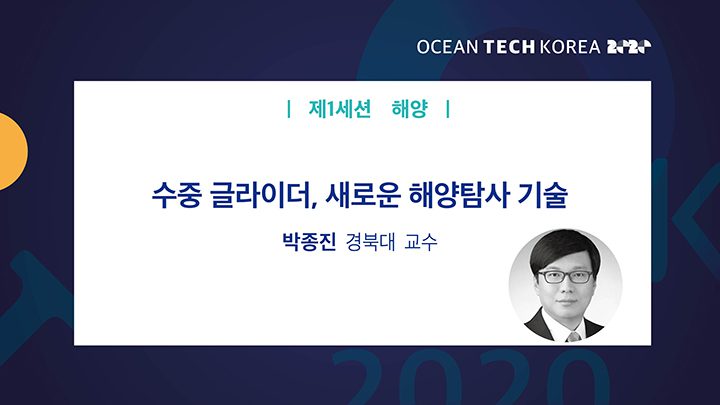 OCEAN TECH KOREA 2020

| 제1세션 해양 |

수중 글라이더, 새로운 해양탐사 기술

박종진 경북대 교수

2020